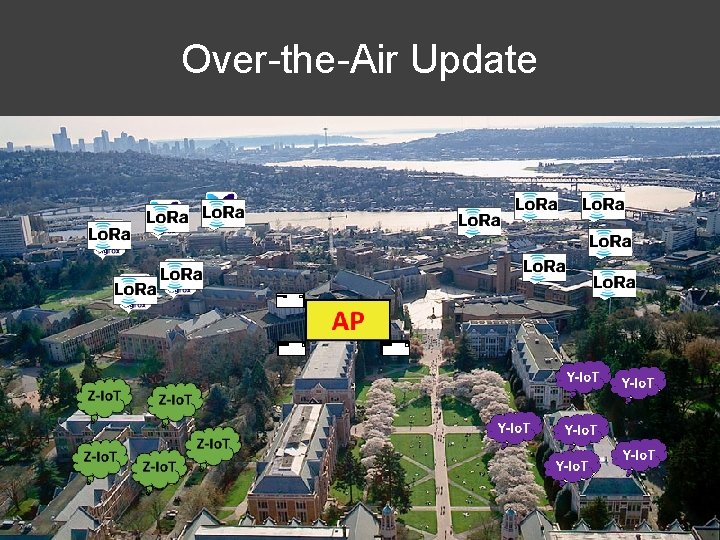 Over-the-Air Update

LoRa
LoRa
LoRa
LoRa
LoRa
LoRa
LoRa
LoRa
LoRa
LoRa
LoRa

AP

Z-IoT
Z-IoT
Z-IoT
Z-IoT
Z-IoT

Y-IoT
Y-IoT
Y-IoT
Y-IoT
Y-IoT
Y-IoT